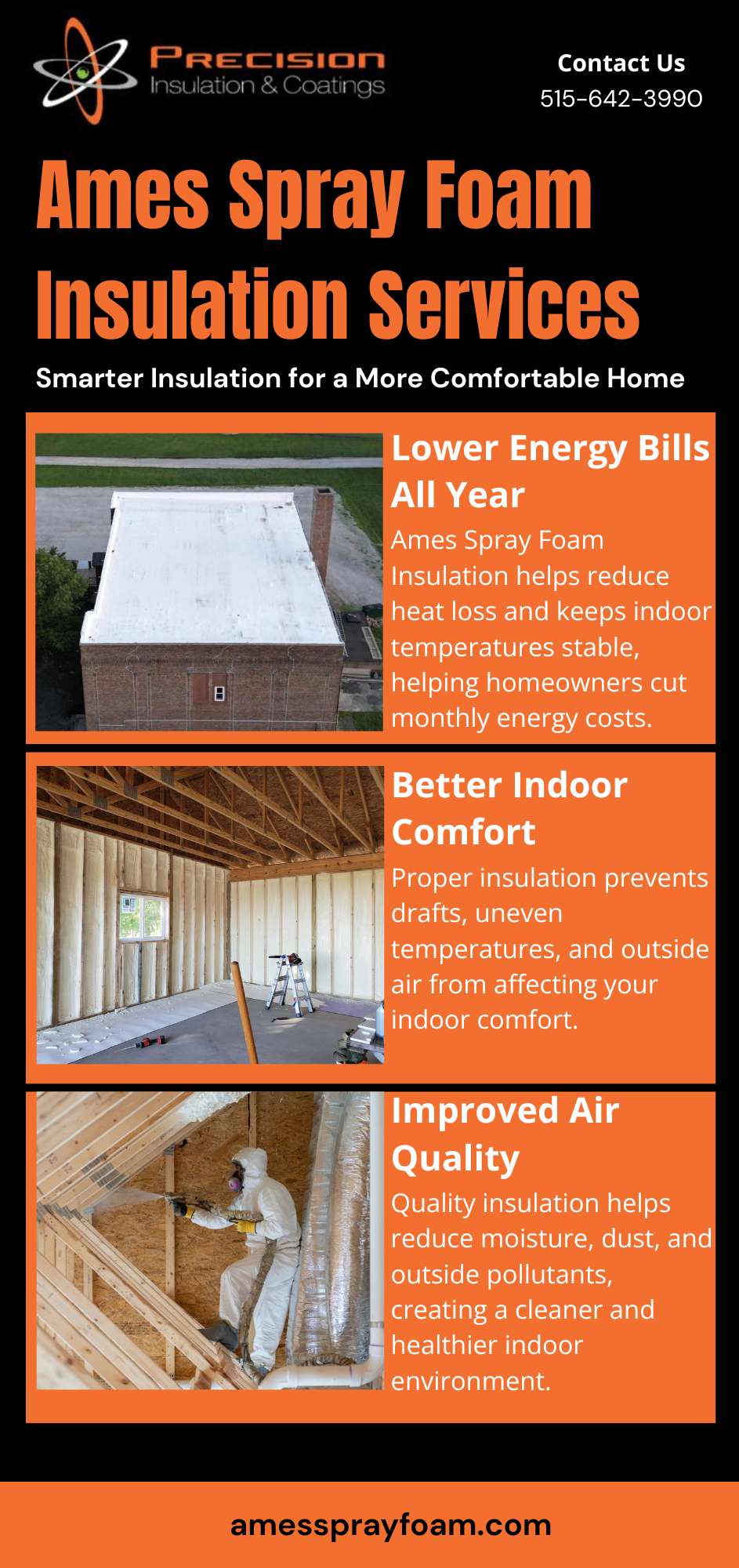 PRECISION
Insulation & Coatings

Contact Us
515-642-3990

Ames Spray Foam Insulation Services

Smarter Insulation for a More Comfortable Home

Lower Energy Bills All Year

Ames Spray Foam Insulation helps reduce heat loss and keeps indoor temperatures stable, helping homeowners cut monthly energy costs.

Better Indoor Comfort

Proper insulation prevents drafts, uneven temperatures, and outside air from affecting your indoor comfort.

Improved Air Quality

Quality insulation helps reduce moisture, dust, and outside pollutants, creating a cleaner and healthier indoor environment.

amessprayfoam.com